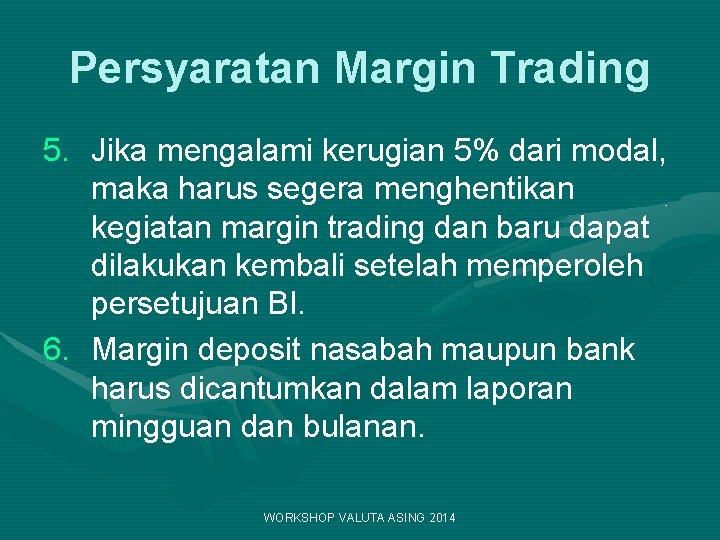 Persyaratan Margin Trading

5. Jika mengalami kerugian 5% dari modal, maka harus segera menghentikan kegiatan margin trading dan baru dapat dilakukan kembali setelah memperoleh persetujuan BI.

6. Margin deposit nasabah maupun bank harus dicantumkan dalam laporan mingguan dan bulanan.

WORKSHOP VALUTA ASING 2014